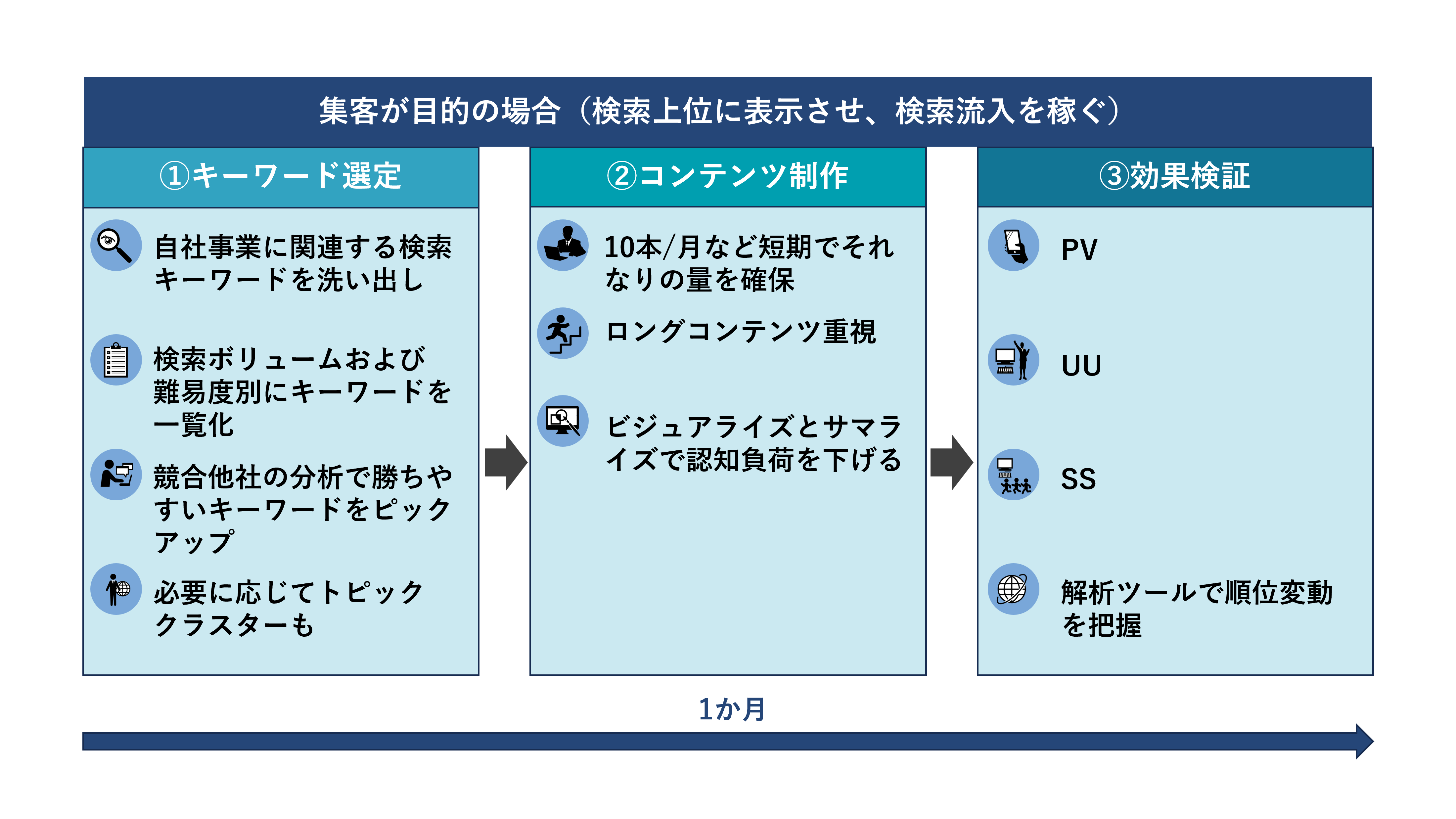 集客が目的の場合（検索上位に表示させ、検索流入を稼ぐ）

①キーワード選定

自社事業に関連する検索キーワードを洗い出し

検索ボリュームおよび難易度別にキーワードを一覧化

競合他社の分析で勝ちやすいキーワードをピックアップ

必要に応じてトピッククラスターも

②コンテンツ制作

10本/月など短期でそれなりの量を確保

ロングコンテンツ重視

ビジュアライズとサマライズで認知負荷を下げる

③効果検証

PV

UU

SS

解析ツールで順位変動を把握

1か月